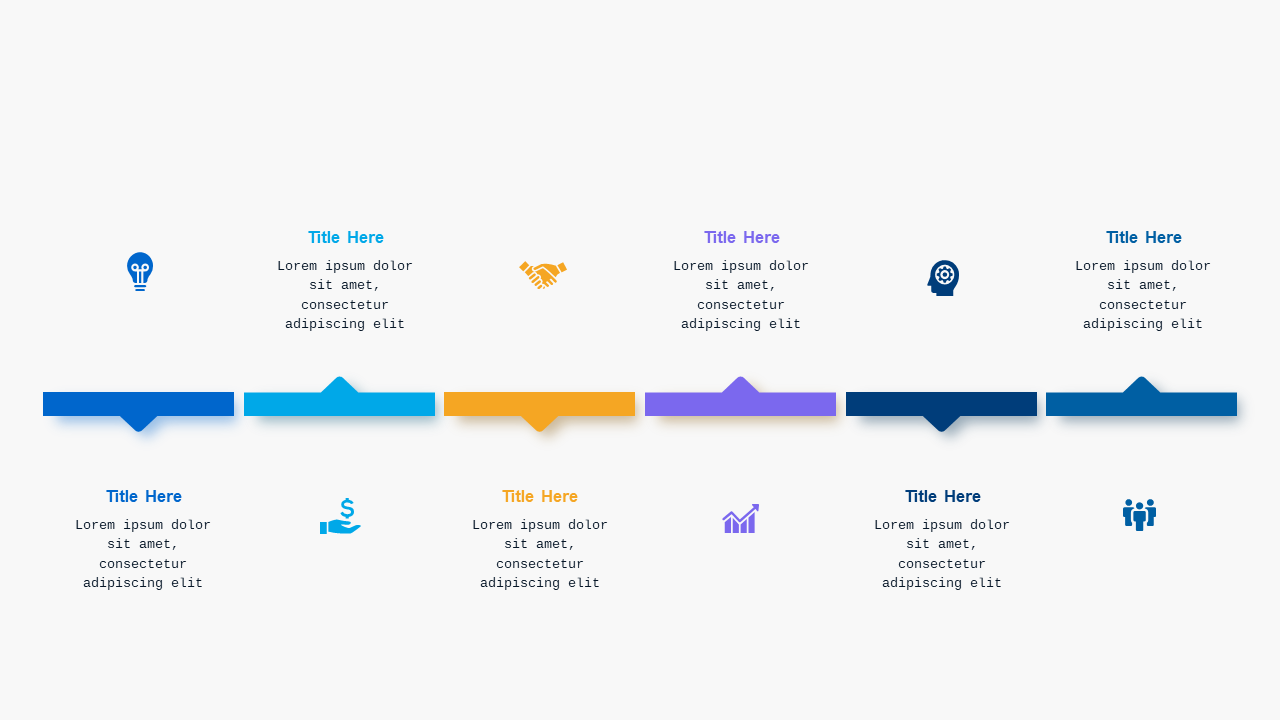 Title Here
Lorem ipsum dolor sit amet, consectetur adipiscing elit

Title Here
Lorem ipsum dolor sit amet, consectetur adipiscing elit

Title Here
Lorem ipsum dolor sit amet, consectetur adipiscing elit

Title Here
Lorem ipsum dolor sit amet, consectetur adipiscing elit

Title Here
Lorem ipsum dolor sit amet, consectetur adipiscing elit

Title Here
Lorem ipsum dolor sit amet, consectetur adipiscing elit